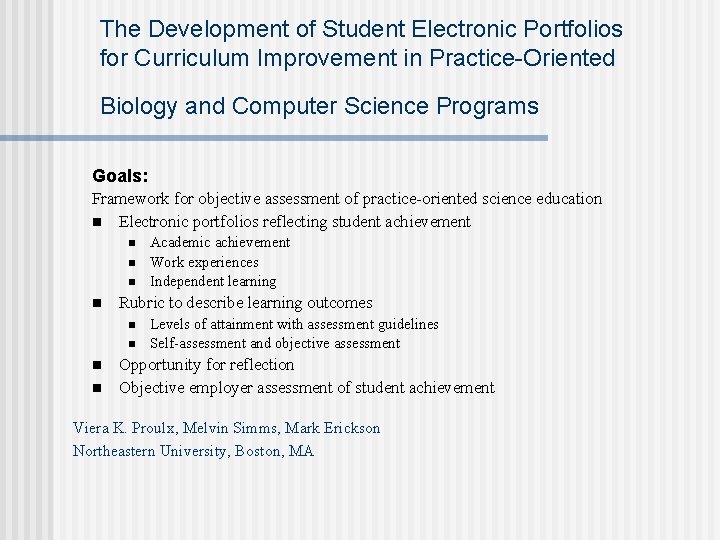 The Development of Student Electronic Portfolios for Curriculum Improvement in Practice-Oriented

Biology and Computer Science Programs

Goals:
Framework for objective assessment of practice-oriented science education

- Electronic portfolios reflecting student achievement
  - Academic achievement
  - Work experiences
  - Independent learning
- Rubric to describe learning outcomes
  - Levels of attainment with assessment guidelines
  - Self-assessment and objective assessment
- Opportunity for reflection
- Objective employer assessment of student achievement

Viera K. Proulx, Melvin Simms, Mark Erickson
Northeastern University, Boston, MA